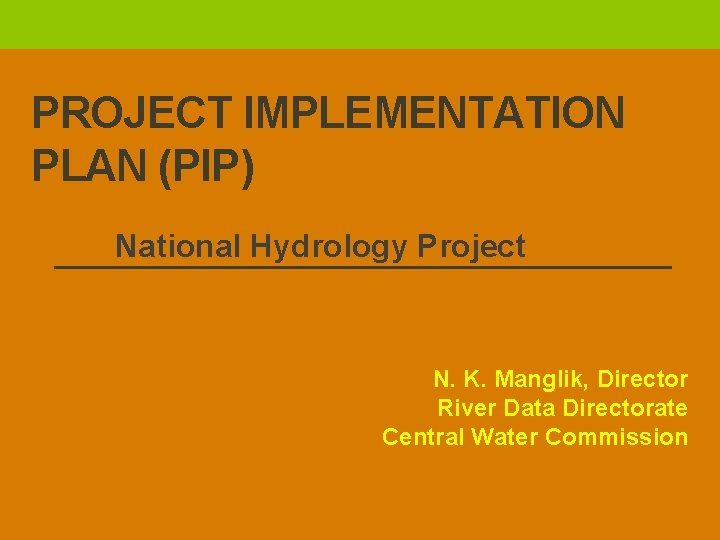 PROJECT IMPLEMENTATION PLAN (PIP)

National Hydrology Project

N. K. Manglik, Director
River Data Directorate
Central Water Commission